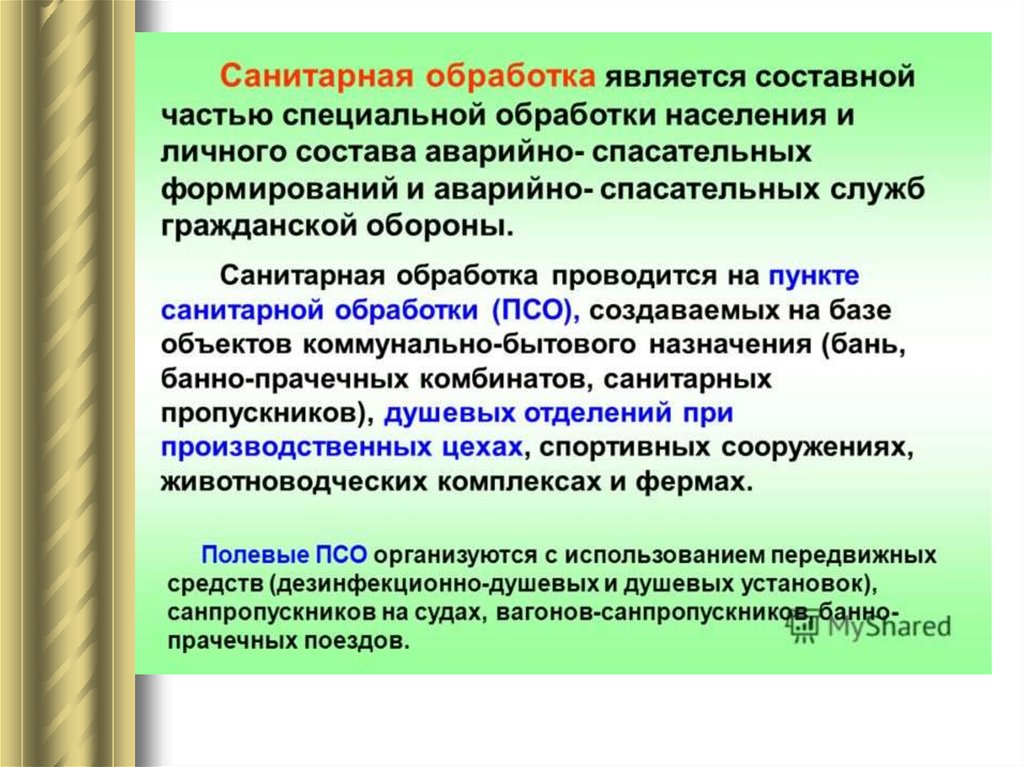 Санитарная обработка является составной частью специальной обработки населения и личного состава аварийно- спасательных формирований и аварийно- спасательных служб гражданской обороны.

Санитарная обработка проводится на пункте санитарной обработки (ПСО), создаваемых на базе объектов коммунально-бытового назначения (бань, банно-прачечных комбинатов, санитарных пропускников), душевых отделений при производственных цехах, спортивных сооружениях, животноводческих комплексах и фермах.

Полевые ПСО организуются с использованием передвижных средств (дезинфекционно-душевых и душевых установок), санпропускников на судах, вагонов-санпропускников, банно-прачечных поездов.

MyShared